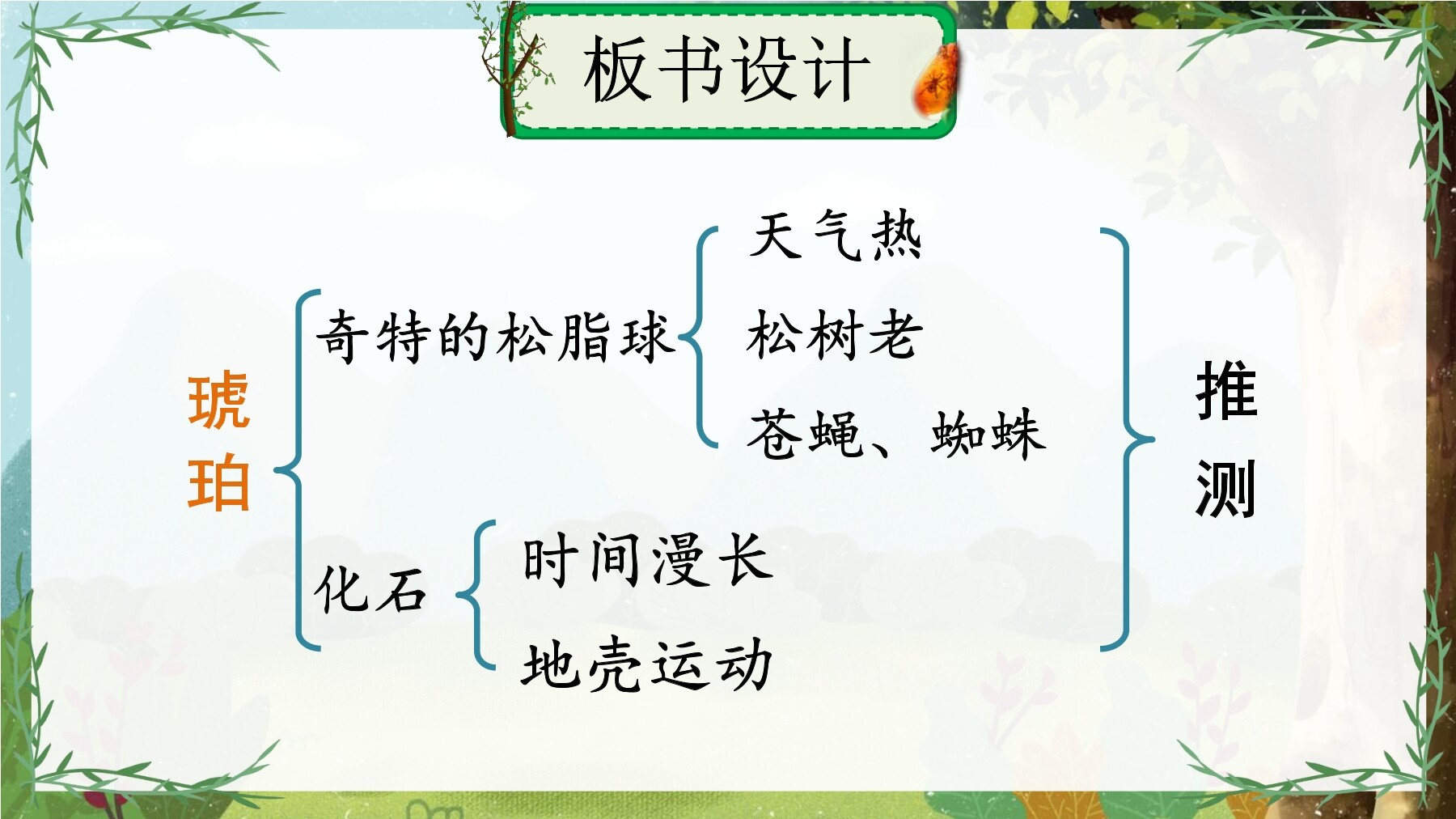 板书设计

琥珀

奇特的松脂球

天气热

松树老

苍蝇、蜘蛛

化石

时间漫长

地壳运动

推测